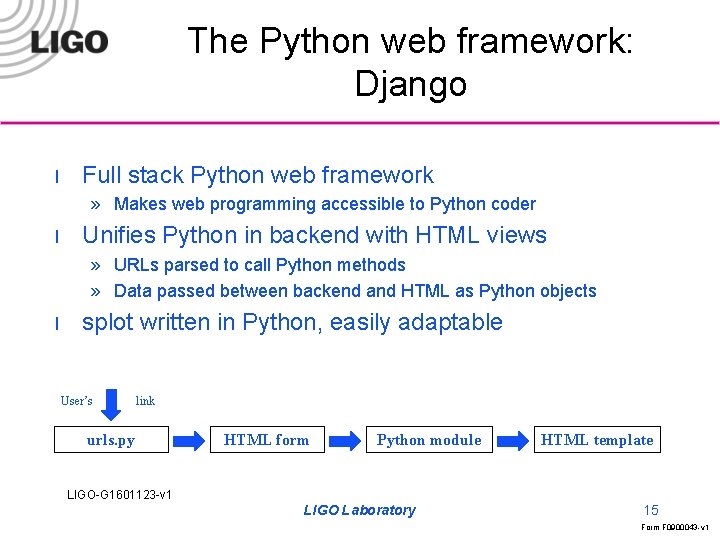 LIGO

The Python web framework: Django

l Full stack Python web framework
» Makes web programming accessible to Python coder

l Unifies Python in backend with HTML views
» URLs parsed to call Python methods
» Data passed between backend and HTML as Python objects

l splot written in Python, easily adaptable

User's link

urls.py

HTML form

Python module

HTML template

LIGO-G1601123-v1

LIGO Laboratory

15

Form F0900043-v1